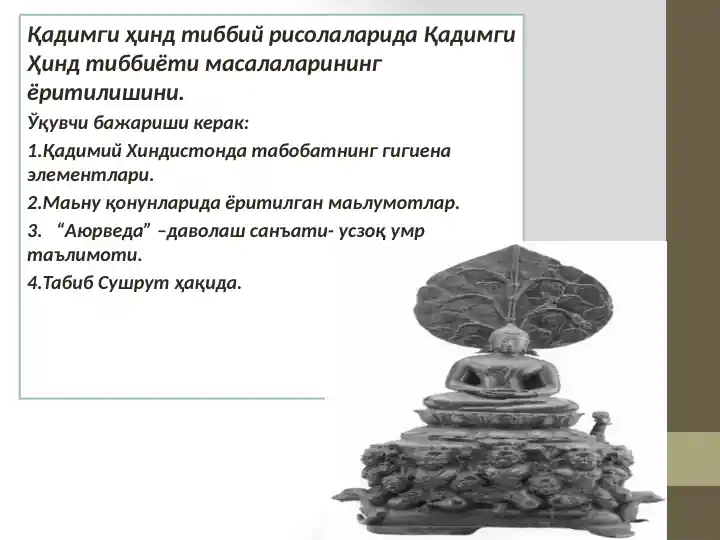 Қадимги ҳинд тиббий рисолаларида Қадимги Ҳинд тиббиёти масалаларининг ёритилишини.

Ўқувчи бажариши керак:

1.Қадимий Хиндистонда табобатнинг гигиена элементлари.

2.Маьну қонунларида ёритилган маьлумотлар.

3. “Аюрведа” –даволаш санъати- усзоқ умр таълимоти.

4.Табиб Сушрут ҳақида.